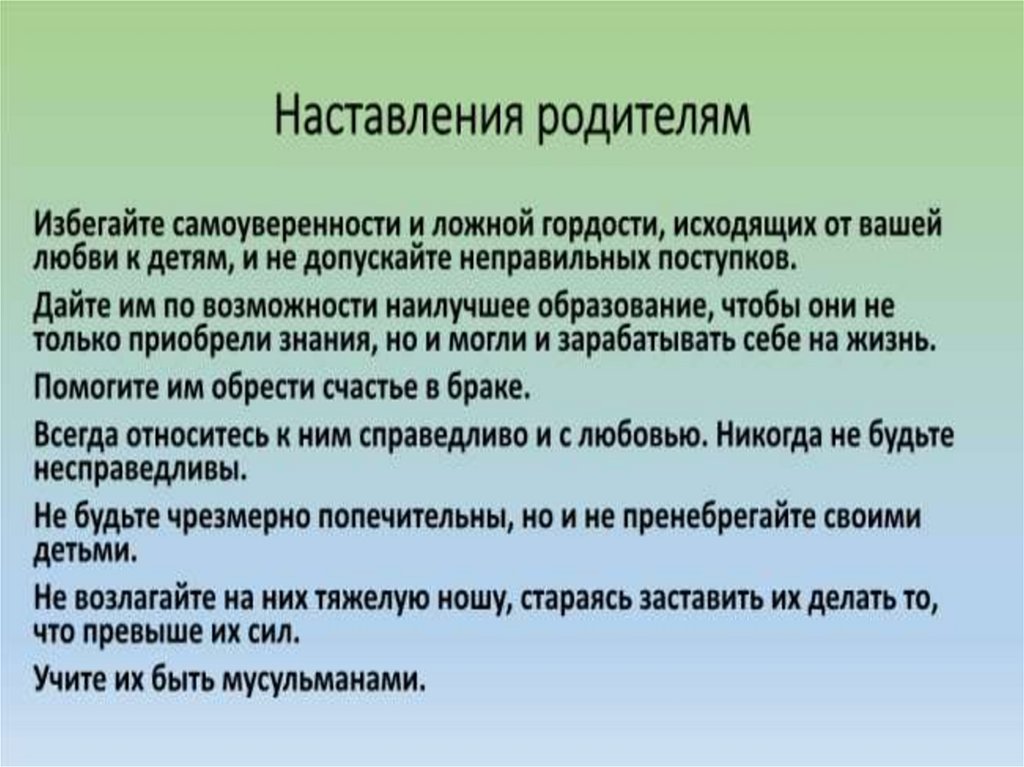 Наставления родителям

Избегайте самоуверенности и ложной гордости, исходящих от вашей любви к детям, и не допускайте неправильных поступков.

Дайте им по возможности наилучшее образование, чтобы они не только приобрели знания, но и могли и зарабатывать себе на жизнь.

Помогите им обрести счастье в браке.

Всегда относитесь к ним справедливо и с любовью. Никогда не будьте несправедливы.

Не будьте чрезмерно попечительны, но и не пренебрегайте своими детьми.

Не возлагайте на них тяжелую ношу, стараясь заставить их делать то, что превыше их сил.

Учите их быть мусульманами.